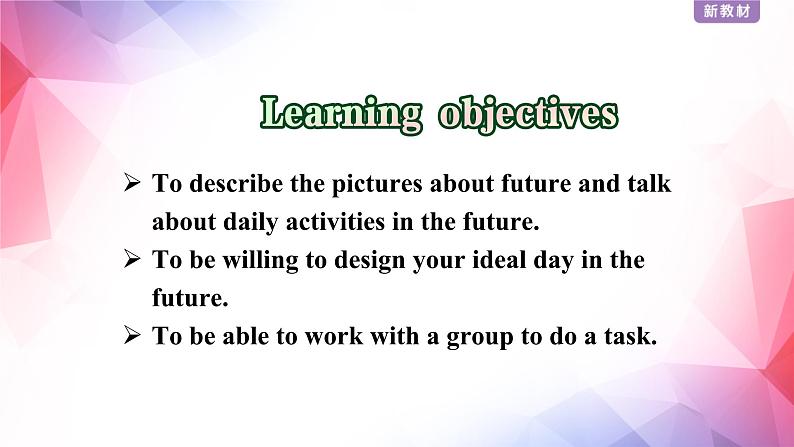 新教材

Learning objectives

➢ To describe the pictures about future and talk about daily activities in the future.
➢ To be willing to design your ideal day in the future.
➢ To be able to work with a group to do a task.